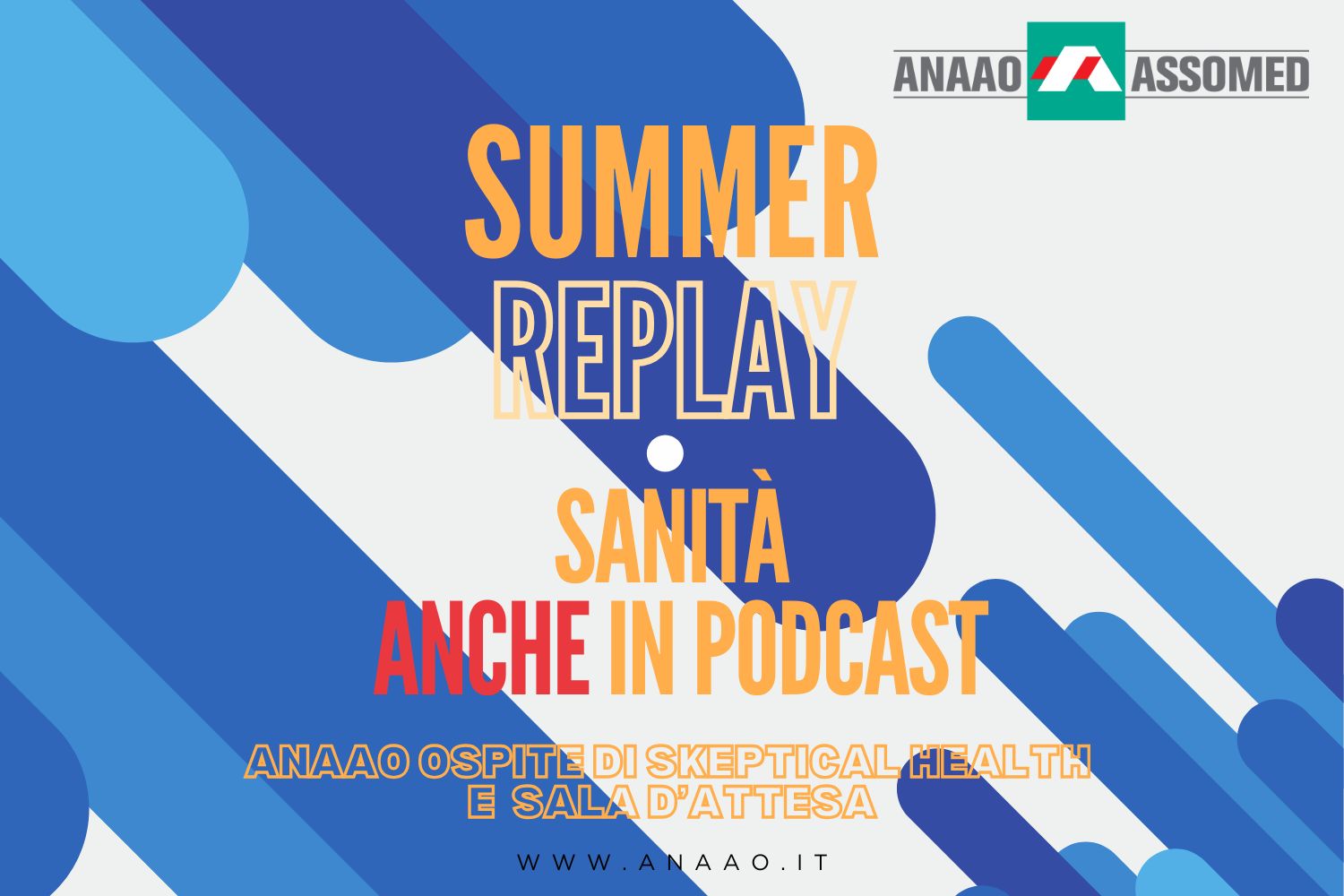 ANAAO ASSOMED

SUMMER
REPLAY

SANITÀ
ANCHE IN PODCAST

ANAAO OSPITE DI SKEPTICAL HEALTH
E SALA D'ATTESA

WWW.ANAAO.IT